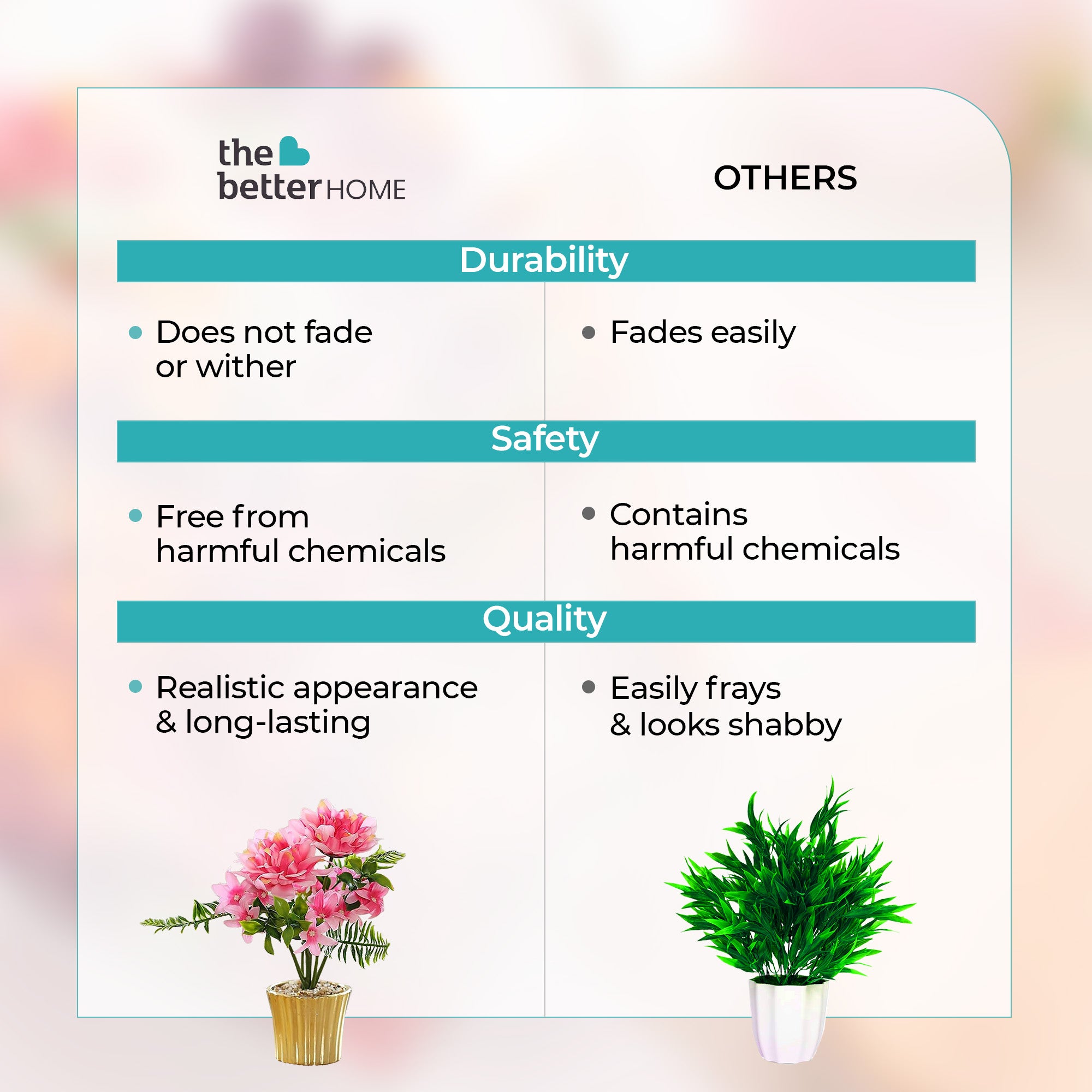 the better HOME

OTHERS

Durability

• Does not fade or wither

• Fades easily

Safety

• Free from harmful chemicals

• Contains harmful chemicals

Quality

• Realistic appearance & long-lasting

• Easily frays & looks shabby